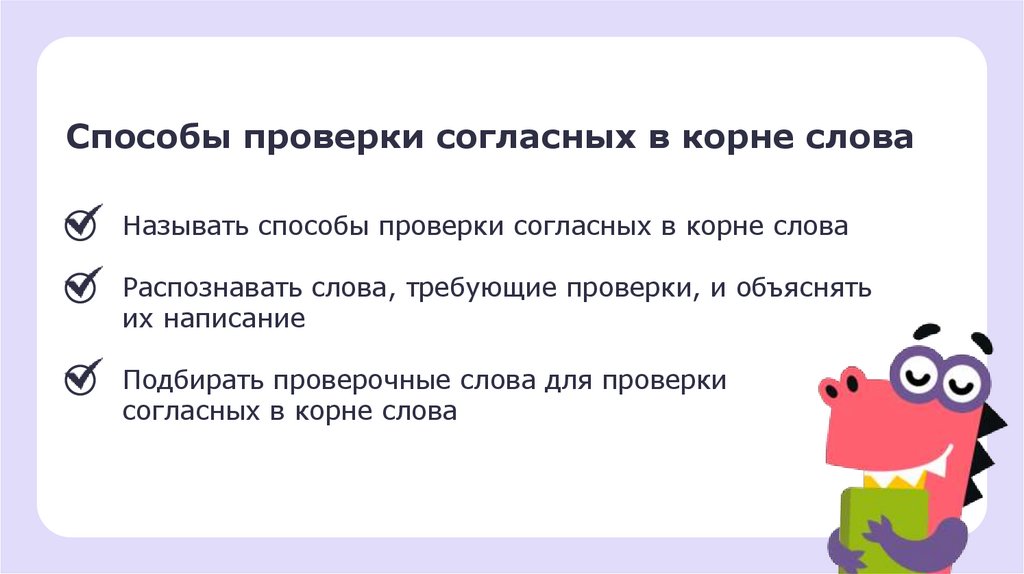 Способы проверки согласных в корне слова

Называть способы проверки согласных в корне слова

Распознавать слова, требующие проверки, и объяснять их написание

Подбирать проверочные слова для проверки согласных в корне слова